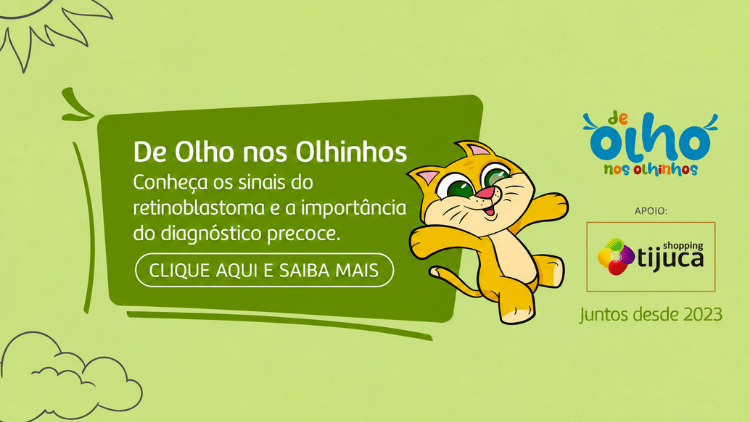 De Olho nos Olhinhos
Conheça os sinais do retinoblastoma e a importância do diagnóstico precoce.

CLIQUE AQUI E SAIBA MAIS

de olho nos olhinhos

APOIO:

shopping tijuca

Juntos desde 2023